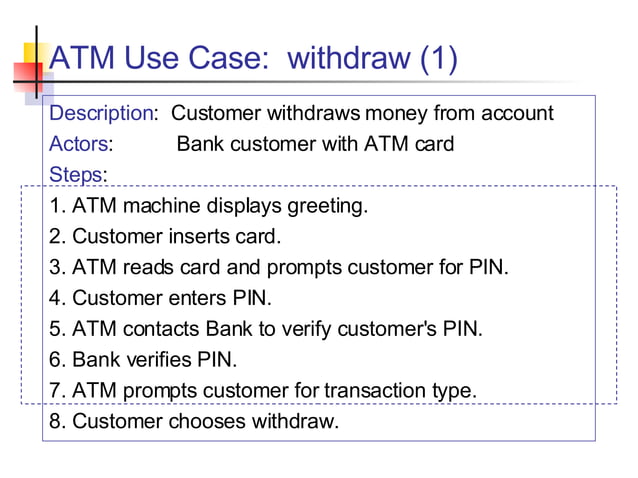 ATM Use Case: withdraw (1)

Description: Customer withdraws money from account
Actors: Bank customer with ATM card
Steps:
1. ATM machine displays greeting.
2. Customer inserts card.
3. ATM reads card and prompts customer for PIN.
4. Customer enters PIN.
5. ATM contacts Bank to verify customer's PIN.
6. Bank verifies PIN.
7. ATM prompts customer for transaction type.
8. Customer chooses withdraw.